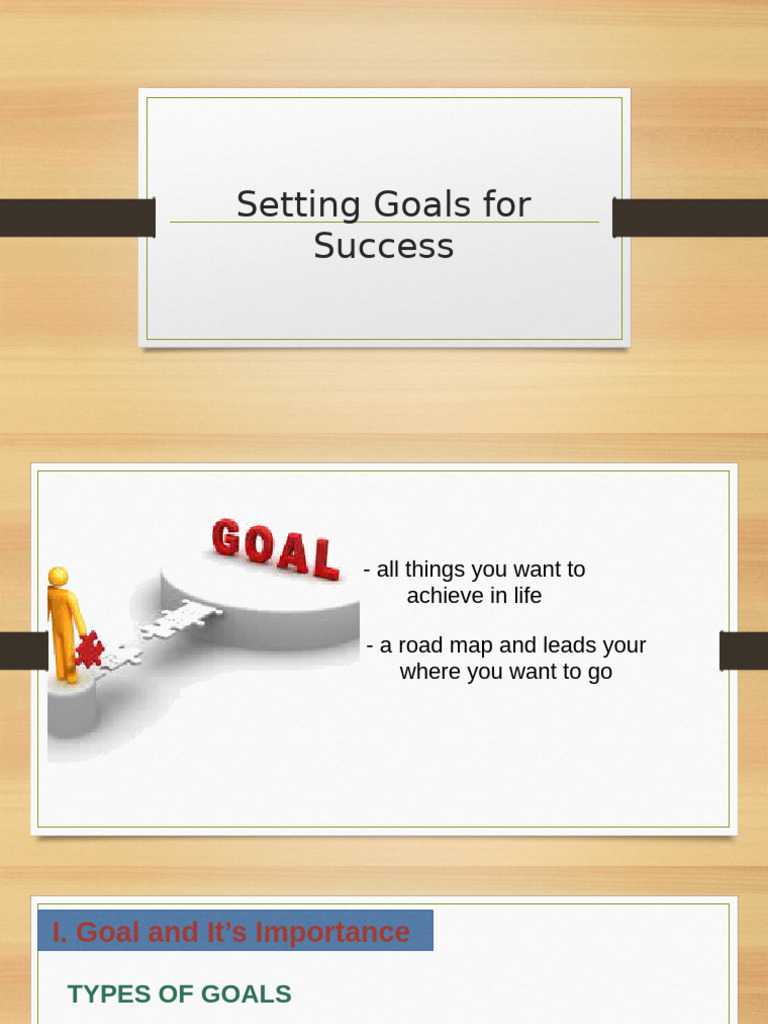 Setting Goals for Success

GOAL

- all things you want to achieve in life

- a road map and leads your where you want to go

I. Goal and It's Importance

TYPES OF GOALS